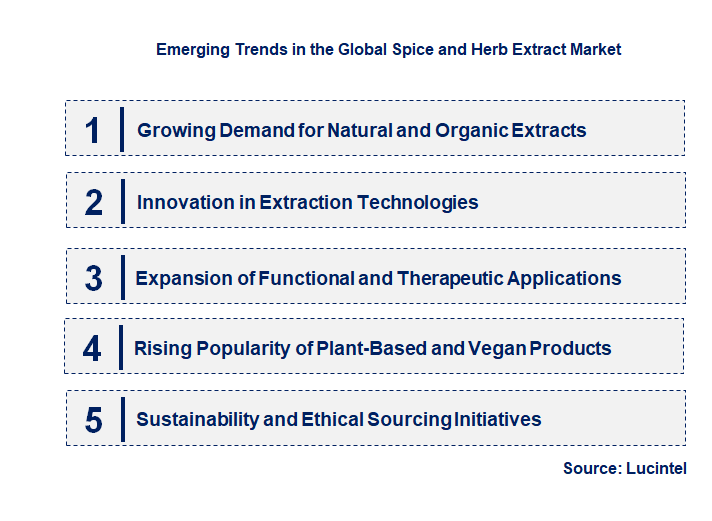 Emerging Trends in the Global Spice and Herb Extract Market

1 Growing Demand for Natural and Organic Extracts

2 Innovation in Extraction Technologies

3 Expansion of Functional and Therapeutic Applications

4 Rising Popularity of Plant-Based and Vegan Products

5 Sustainability and Ethical Sourcing Initiatives

Source: Lucintel